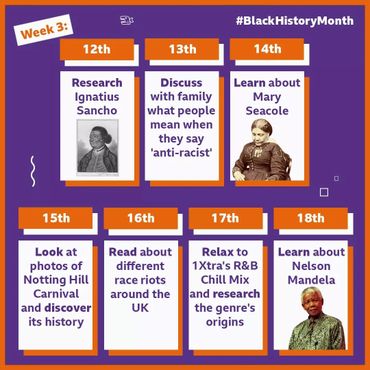 Week 3:

#BlackHistoryMonth

12th

Research Ignatius Sancho

13th

Discuss with family what people mean when they say 'anti-racist'

14th

Learn about Mary Seacole

15th

Look at photos of Notting Hill Carnival and discover its history

16th

Read about different race riots around the UK

17th

Relax to 1Xtra's R&B Chill Mix and research the genre's origins

18th

Learn about Nelson Mandela